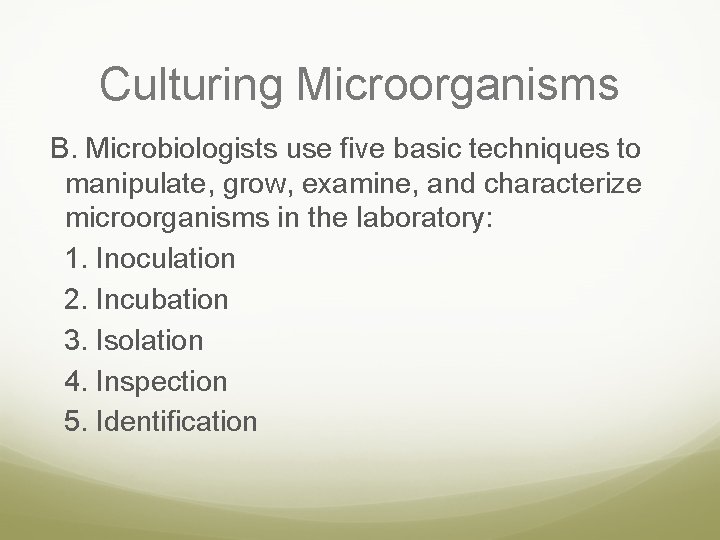 Culturing Microorganisms

B. Microbiologists use five basic techniques to manipulate, grow, examine, and characterize microorganisms in the laboratory:

1. Inoculation
2. Incubation
3. Isolation
4. Inspection
5. Identification